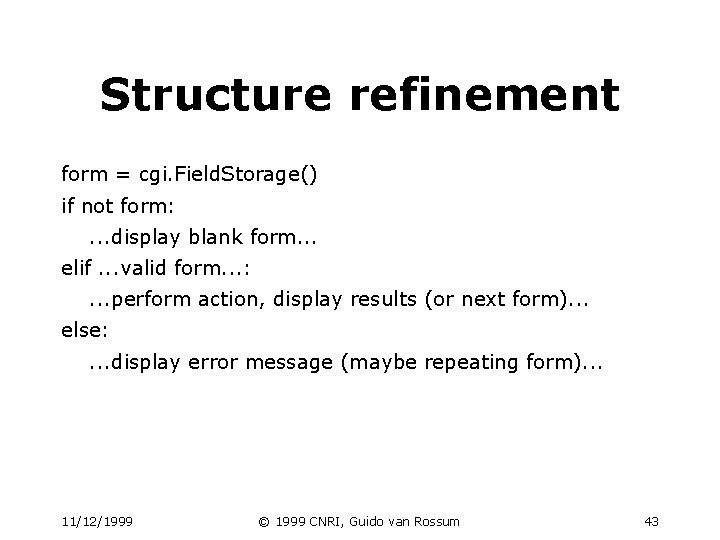 Structure refinement

form = cgi.FieldStorage()
if not form:
    ...display blank form...
elif ...valid form...:
    ...perform action, display results (or next form)...
else:
    ...display error message (maybe repeating form)...

11/12/1999

© 1999 CNRI, Guido van Rossum

43